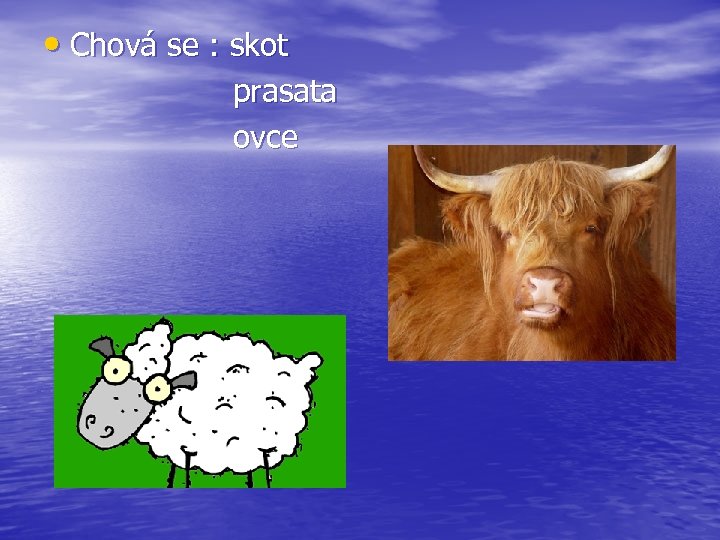 • Chová se : skot
prasata
ovce